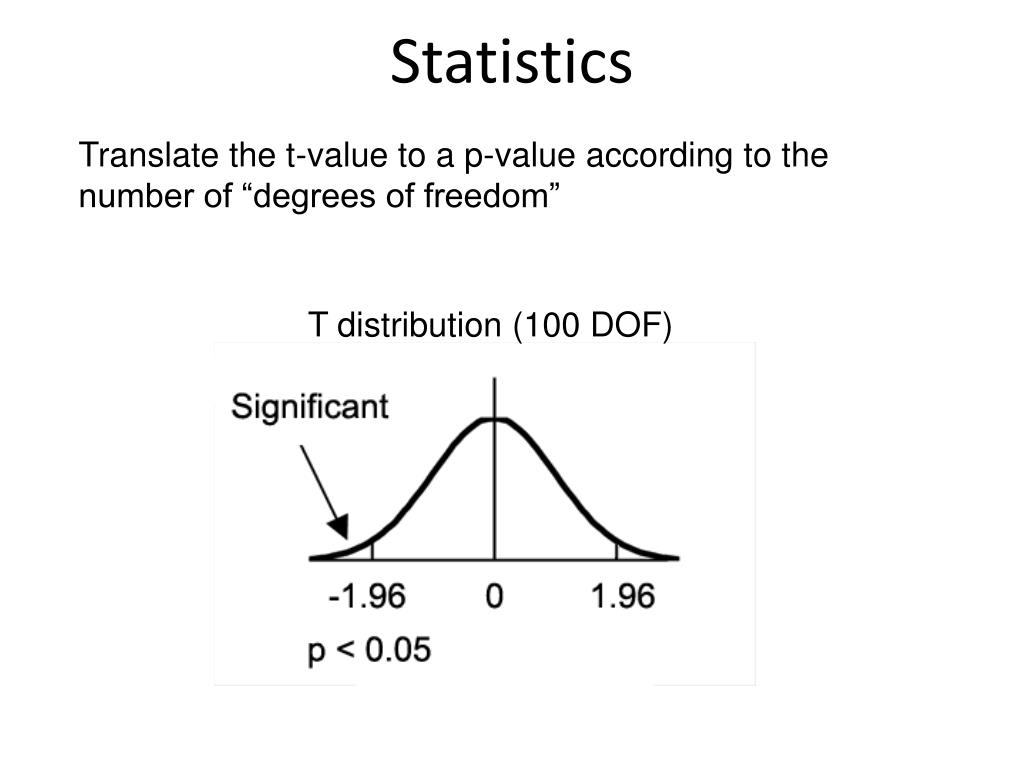 Statistics

Translate the t-value to a p-value according to the number of “degrees of freedom”

T distribution (100 DOF)

Significant

-1.96

0

1.96

p < 0.05